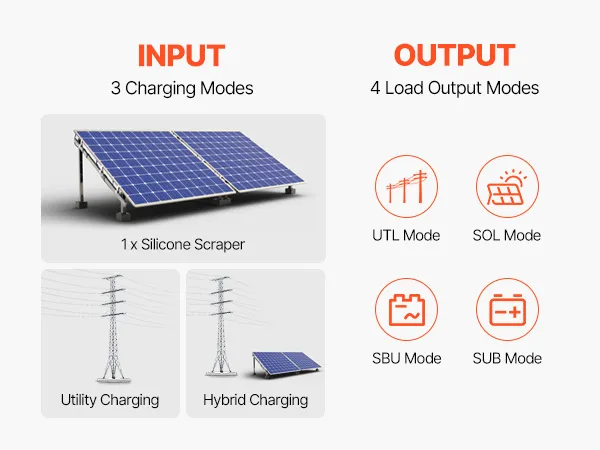 INPUT
3 Charging Modes

1 x Silicone Scraper

Utility Charging

Hybrid Charging

OUTPUT
4 Load Output Modes

UTL Mode

SOL Mode

SBU Mode

SUB Mode